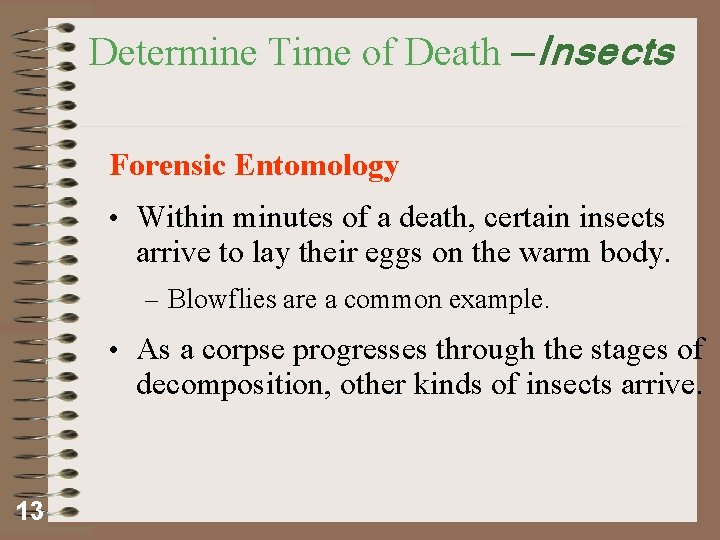 Determine Time of Death –Insects

Forensic Entomology

• Within minutes of a death, certain insects arrive to lay their eggs on the warm body.

– Blowflies are a common example.

• As a corpse progresses through the stages of decomposition, other kinds of insects arrive.

13